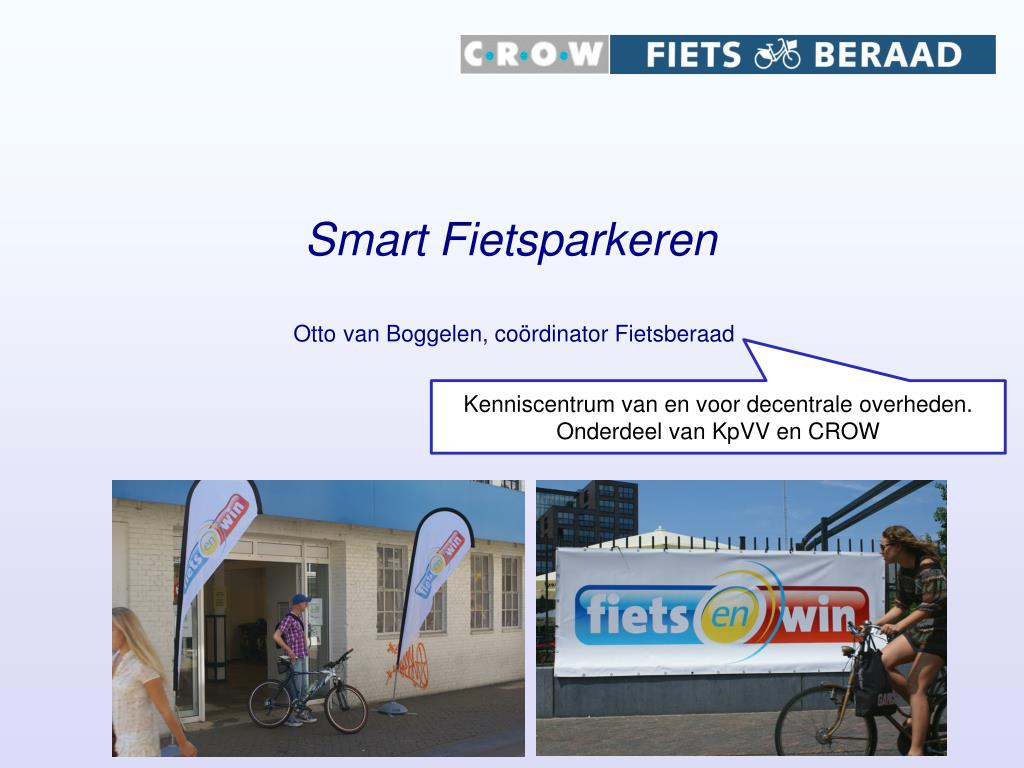 C·R·O·W FIETS BERAAD

Smart Fietsparkeren

Otto van Boggelen, coördinator Fietsberaad

Kenniscentrum van en voor decentrale overheden. Onderdeel van KpVV en CROW

fiets en win

fiets en win

fiets en win